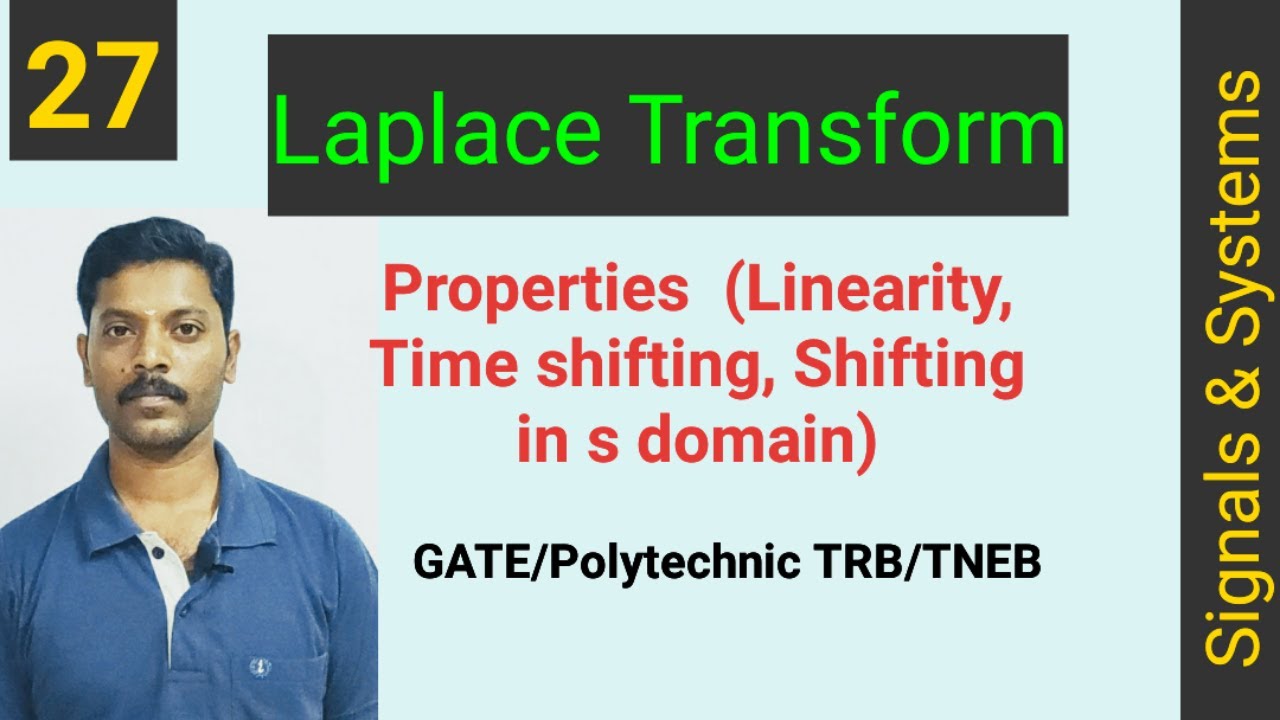 27

Laplace Transform

Properties (Linearity, Time shifting, Shifting in s domain)

GATE/Polytechnic TRB/TNEB

Signals & Systems